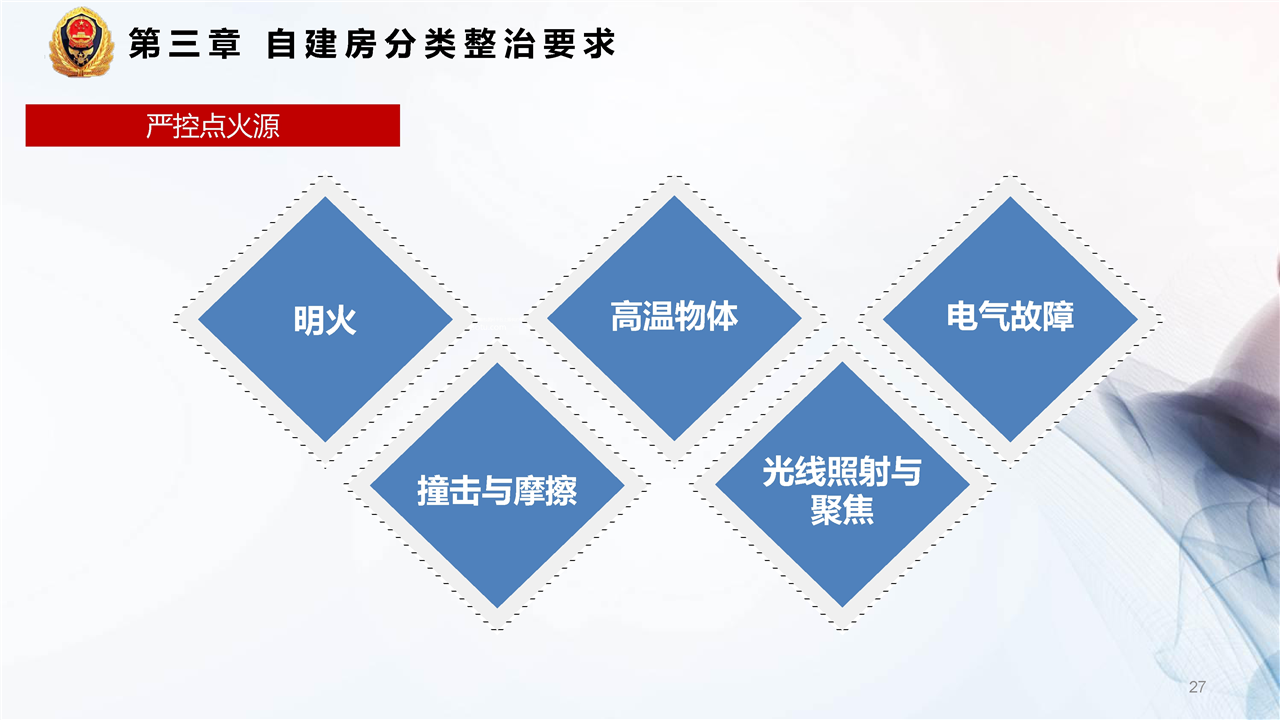 第三章 自建房分类整治要求

严控点火源

明火

高温物体

电气故障

撞击与摩擦

光线照射与聚焦

27